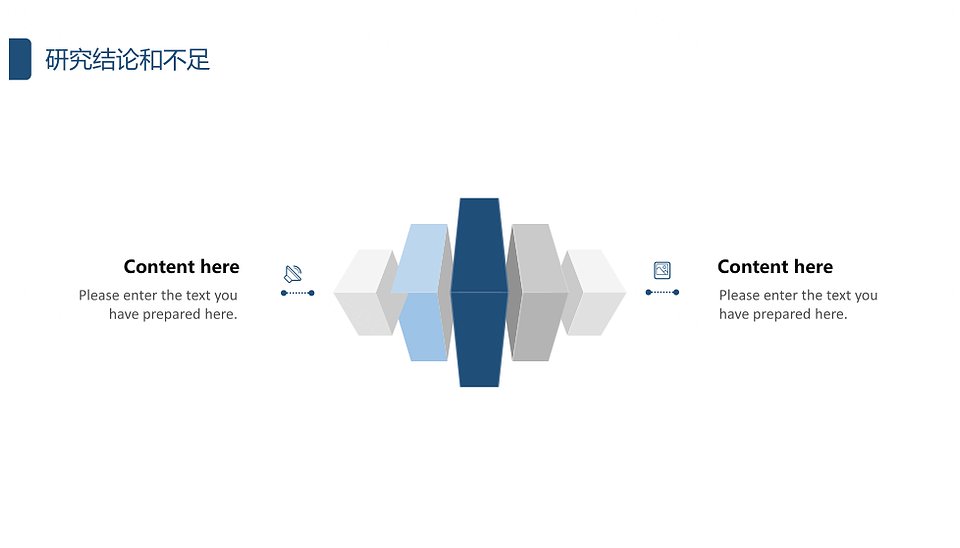 研究结论和不足

Content here

Please enter the text you have prepared here.

Content here

Please enter the text you have prepared here.